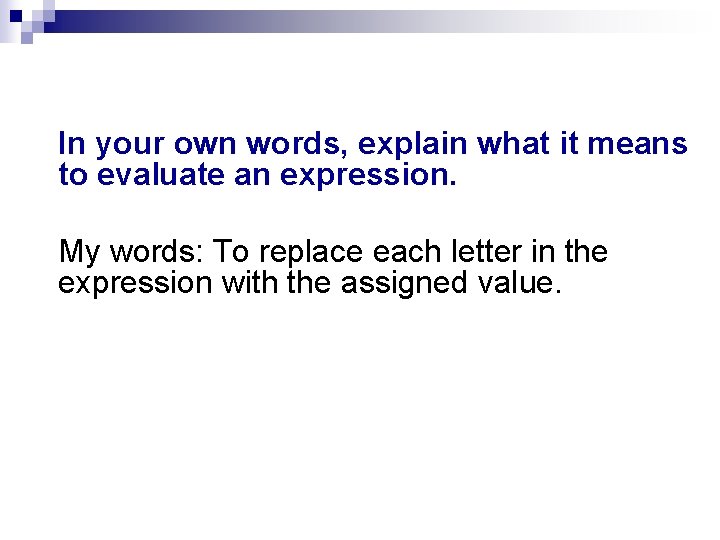 In your own words, explain what it means to evaluate an expression.

My words: To replace each letter in the expression with the assigned value.